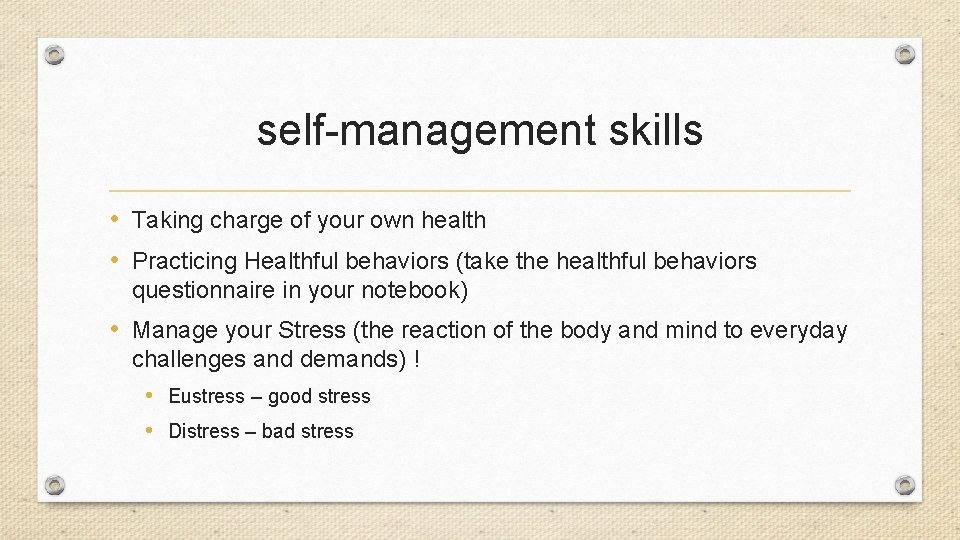 self-management skills

• Taking charge of your own health
• Practicing Healthful behaviors (take the healthful behaviors questionnaire in your notebook)
• Manage your Stress (the reaction of the body and mind to everyday challenges and demands) !
  • Eustress – good stress
  • Distress – bad stress